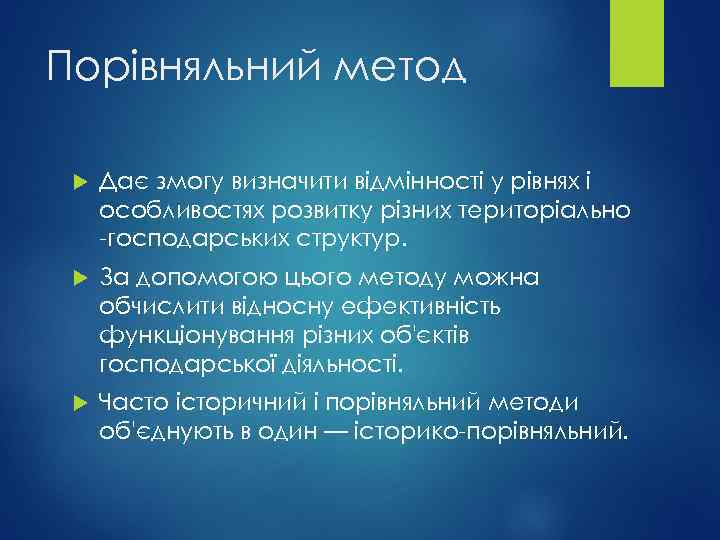 Порівняльний метод

Дає змогу визначити відмінності у рівнях і особливостях розвитку різних територіально -господарських структур.

За допомогою цього методу можна обчислити відносну ефективність функціонування різних об'єктів господарської діяльності.

Часто історичний і порівняльний методи об'єднують в один — історико-порівняльний.